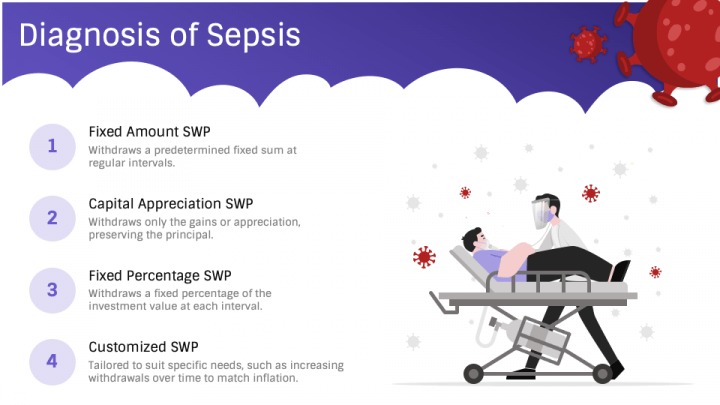 Diagnosis of Sepsis

1
Fixed Amount SWP
Withdraws a predetermined fixed sum at regular intervals.

2
Capital Appreciation SWP
Withdraws only the gains or appreciation, preserving the principal.

3
Fixed Percentage SWP
Withdraws a fixed percentage of the investment value at each interval.

4
Customized SWP
Tailored to suit specific needs, such as increasing withdrawals over time to match inflation.